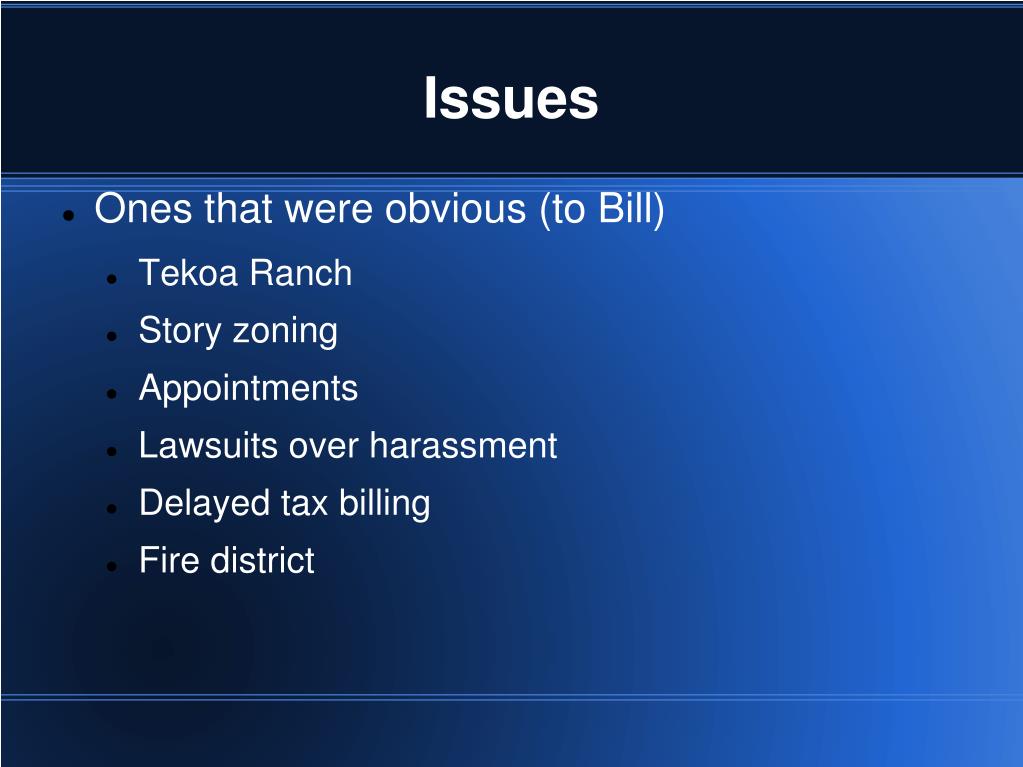 Issues

- Ones that were obvious (to Bill)
  - Tekoa Ranch
  - Story zoning
  - Appointments
  - Lawsuits over harassment
  - Delayed tax billing
  - Fire district